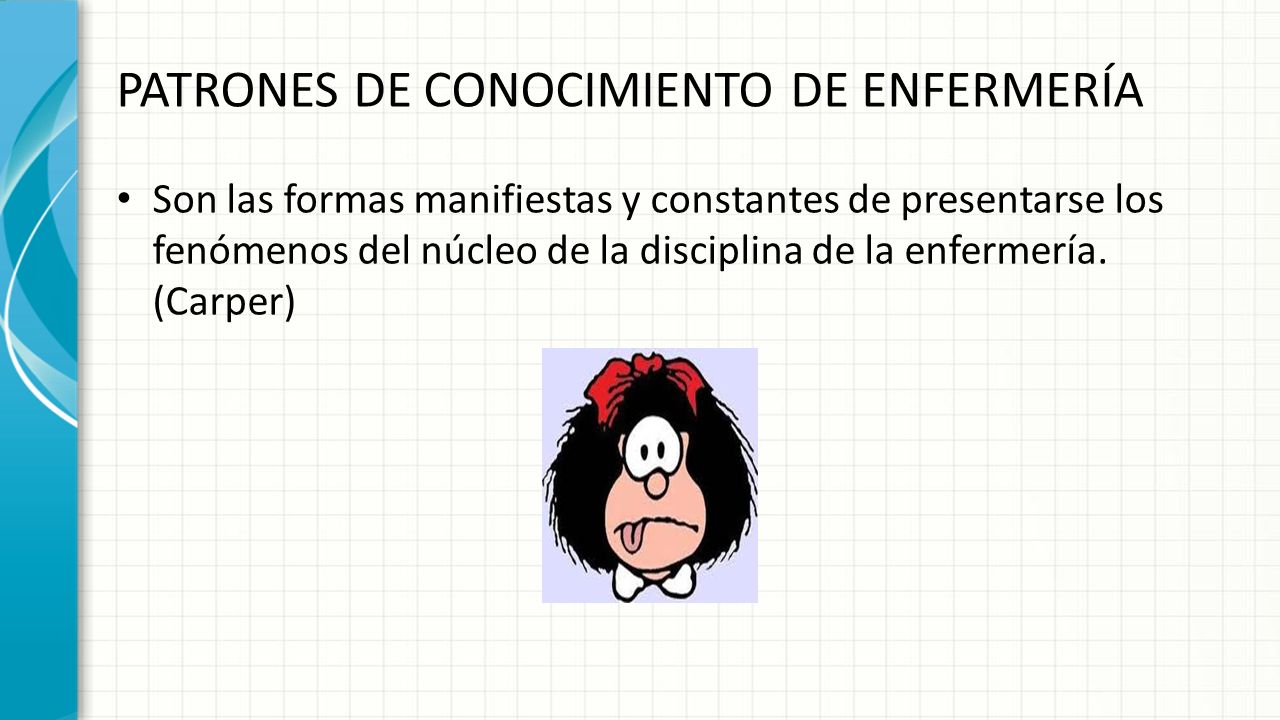 PATRONES DE CONOCIMIENTO DE ENFERMERÍA

• Son las formas manifiestas y constantes de presentarse los fenómenos del núcleo de la disciplina de la enfermería. (Carper)